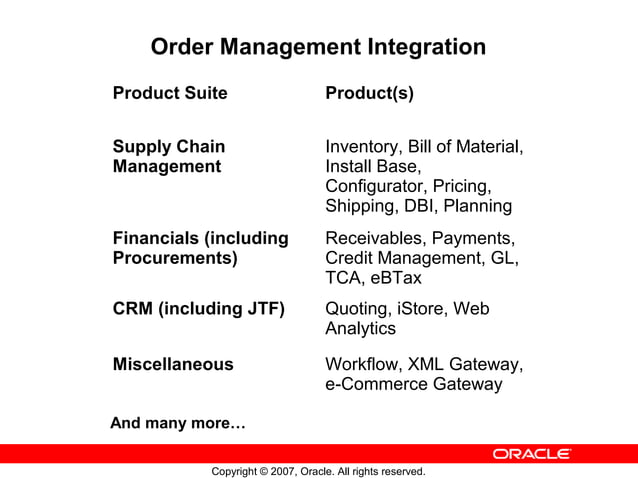 Order Management Integration

| Product Suite | Product(s) |
|---|---|
| Supply Chain Management | Inventory, Bill of Material, Install Base, Configurator, Pricing, Shipping, DBI, Planning |
| Financials (including Procurements) | Receivables, Payments, Credit Management, GL, TCA, eBTax |
| CRM (including JTF) | Quoting, iStore, Web Analytics |
| Miscellaneous | Workflow, XML Gateway, e-Commerce Gateway |

And many more…

ORACLE

Copyright © 2007, Oracle. All rights reserved.